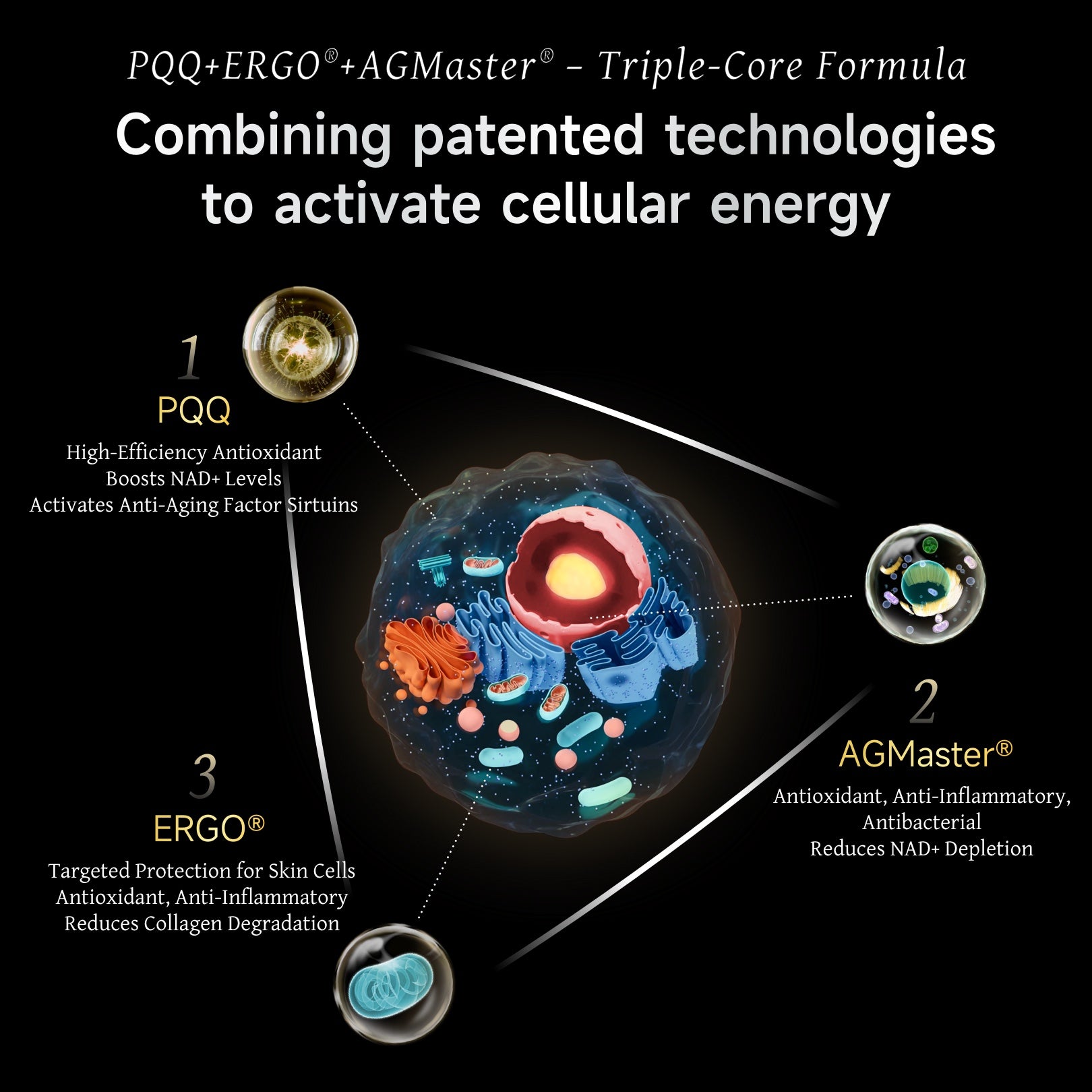 PQQ+ERGO®+AGMaster® – Triple-Core Formula

Combining patented technologies to activate cellular energy

1
PQQ
High-Efficiency Antioxidant
Boosts NAD+ Levels
Activates Anti-Aging Factor Sirtuins

2
AGMaster®
Antioxidant, Anti-Inflammatory, Antibacterial
Reduces NAD+ Depletion

3
ERGO®
Targeted Protection for Skin Cells
Antioxidant, Anti-Inflammatory
Reduces Collagen Degradation